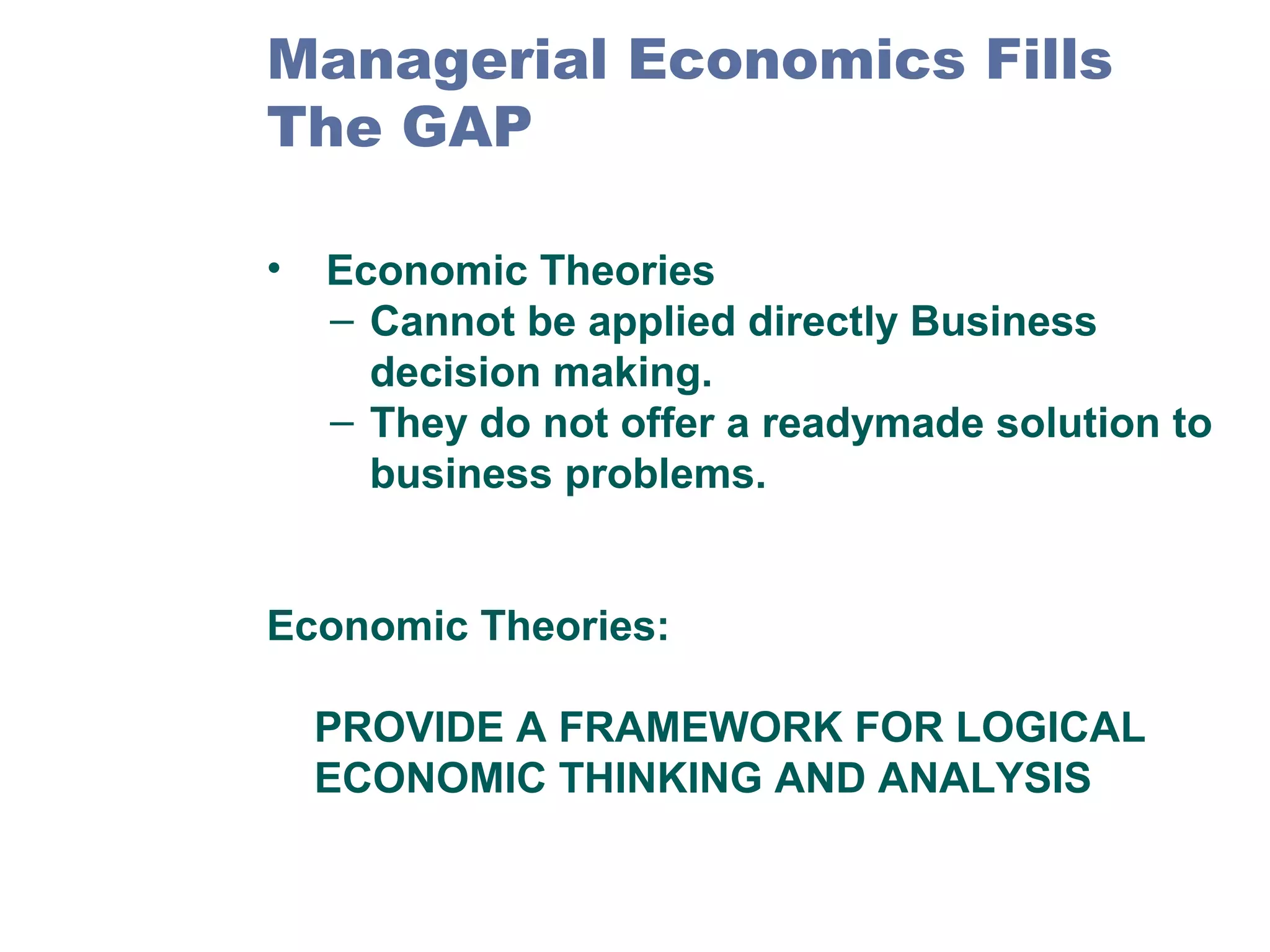 Managerial Economics Fills The GAP

• Economic Theories
– Cannot be applied directly Business decision making.
– They do not offer a readymade solution to business problems.

Economic Theories:

PROVIDE A FRAMEWORK FOR LOGICAL ECONOMIC THINKING AND ANALYSIS